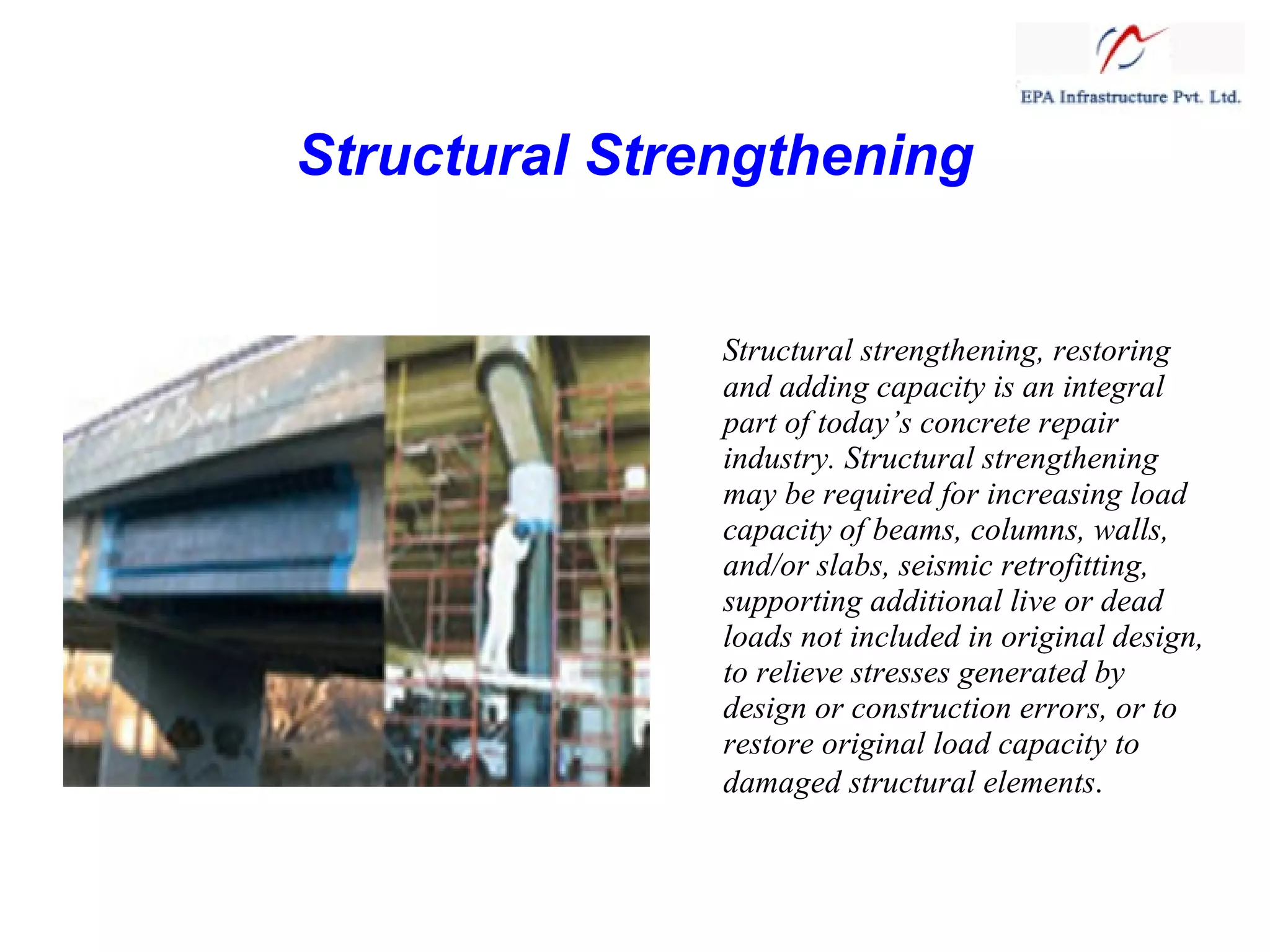 EPA Infrastructure Pvt. Ltd.

Structural Strengthening

Structural strengthening, restoring and adding capacity is an integral part of today’s concrete repair industry. Structural strengthening may be required for increasing load capacity of beams, columns, walls, and/or slabs, seismic retrofitting, supporting additional live or dead loads not included in original design, to relieve stresses generated by design or construction errors, or to restore original load capacity to damaged structural elements.